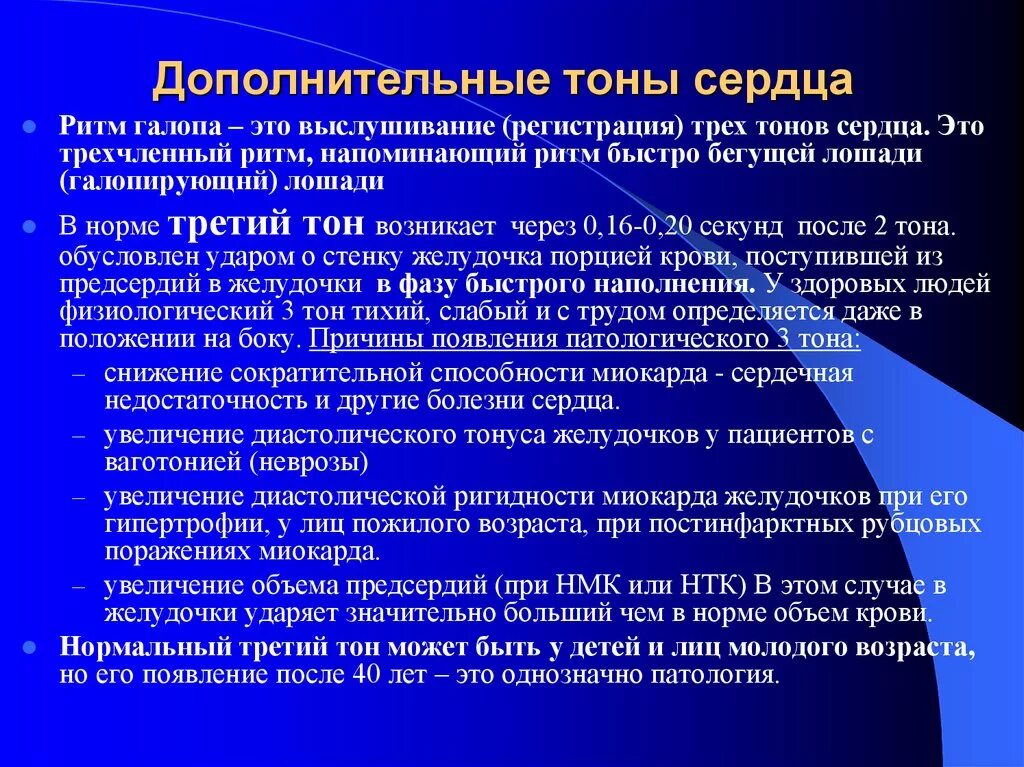 Дополнительные тоны сердца

Ритм галопа – это выслушивание (регистрация) трех тонов сердца. Это трехчленный ритм, напоминающий ритм быстро бегущей лошади (галопирующнй) лошади

В норме третий тон возникает через 0,16-0,20 секунд после 2 тона. обусловлен ударом о стенку желудочка порцией крови, поступившей из предсердий в желудочки в фазу быстрого наполнения. У здоровых людей физиологический 3 тон тихий, слабый и с трудом определяется даже в положении на боку. Причины появления патологического 3 тона:

– снижение сократительной способности миокарда - сердечная недостаточность и другие болезни сердца.

– увеличение диастолического тонуса желудочков у пациентов с ваготонией (неврозы)

– увеличение диастолической ригидности миокарда желудочков при его гипертрофии, у лиц пожилого возраста, при постинфарктных рубцовых поражениях миокарда.

– увеличение объема предсердий (при НМК или НТК) В этом случае в желудочки ударяет значительно больший чем в норме объем крови.

Нормальный третий тон может быть у детей и лиц молодого возраста, но его появление после 40 лет – это однозначно патология.